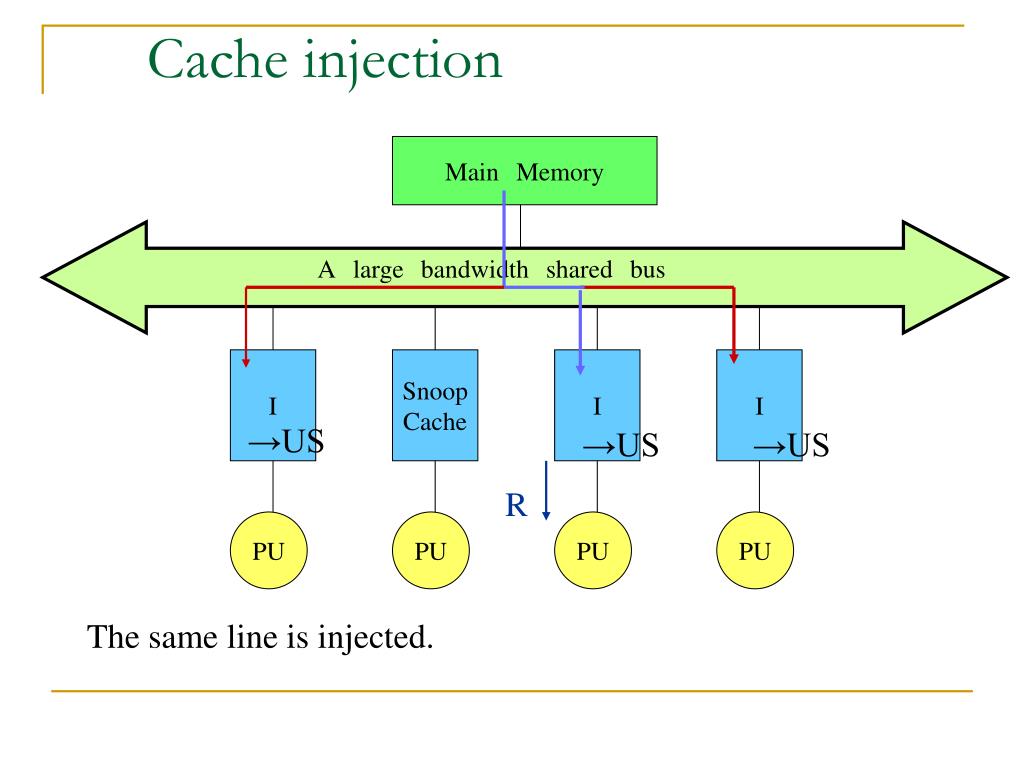 Cache injection

Main Memory

A large bandwidth shared bus

I
→US

Snoop
Cache

I
→US

I
→US

R

PU

PU

PU

PU

The same line is injected.